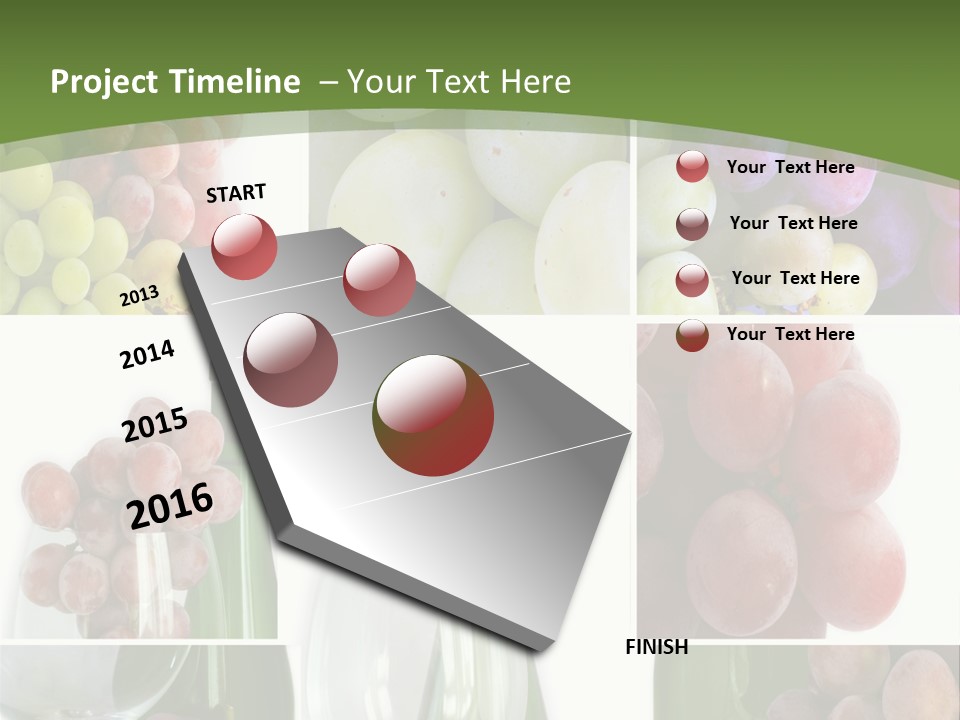 Project Timeline – Your Text Here

START

2013

2014

2015

2016

Your Text Here

Your Text Here

Your Text Here

Your Text Here

FINISH